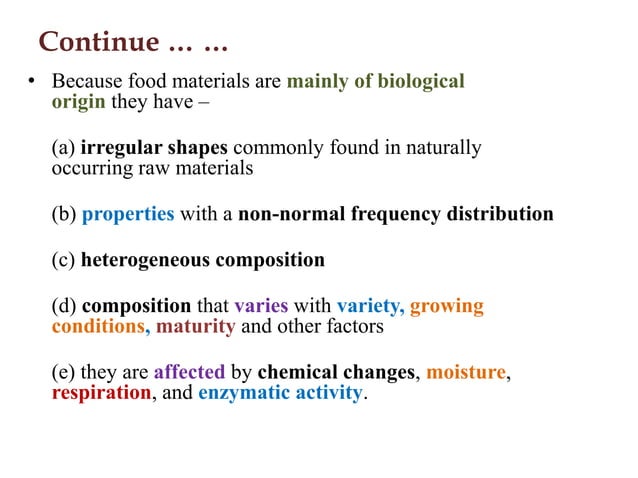 Continue … …

• Because food materials are mainly of biological origin they have –

(a) irregular shapes commonly found in naturally occurring raw materials

(b) properties with a non-normal frequency distribution

(c) heterogeneous composition

(d) composition that varies with variety, growing conditions, maturity and other factors

(e) they are affected by chemical changes, moisture, respiration, and enzymatic activity.